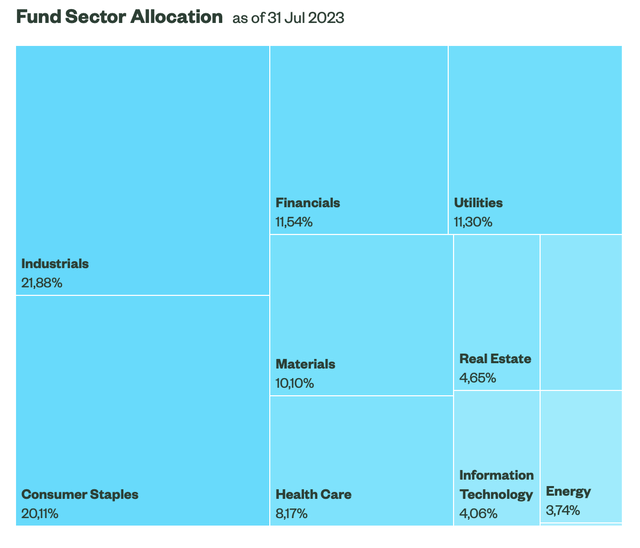 Fund Sector Allocation as of 31 Jul 2023

Industrials
21,88%

Consumer Staples
20,11%

Financials
11,54%

Utilities
11,30%

Materials
10,10%

Health Care
8,17%

Real Estate
4,65%

Information Technology
4,06%

Energy
3,74%